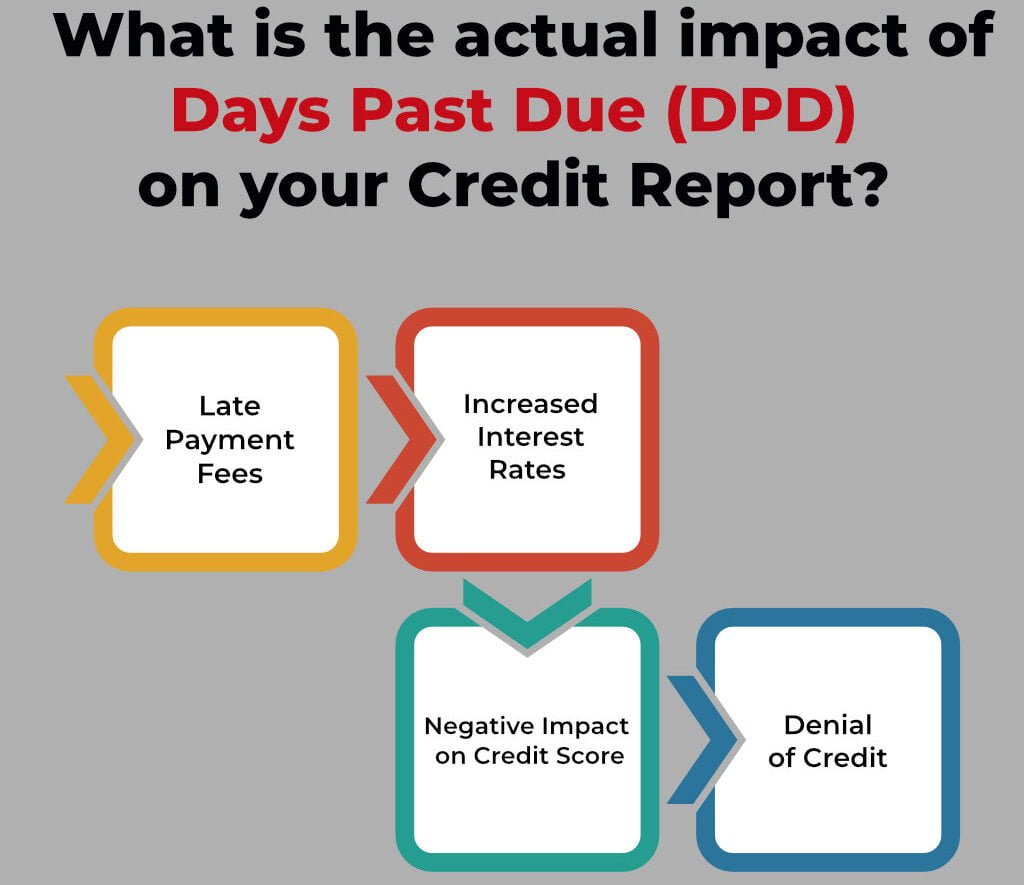 What is the actual impact of Days Past Due (DPD) on your Credit Report?

Late Payment Fees

Increased Interest Rates

Negative Impact on Credit Score

Denial of Credit